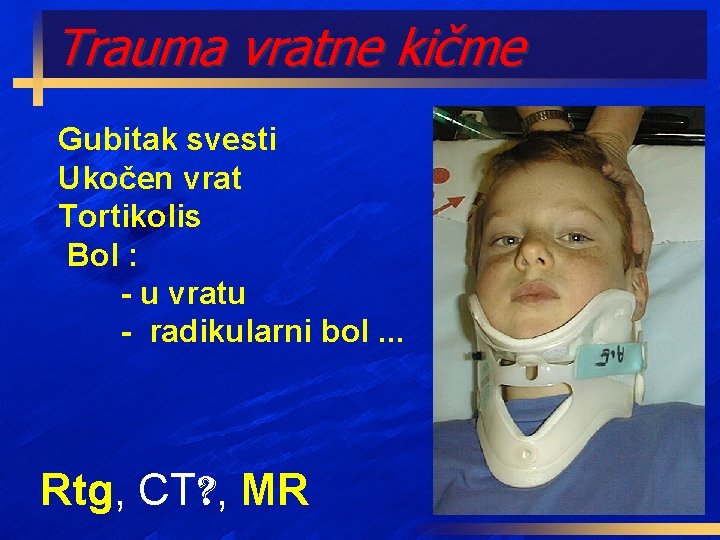 Trauma vratne kičme

Gubitak svesti
Ukočen vrat
Tortikolis
Bol :
- u vratu
- radikularni bol ...

Rtg, CT?, MR